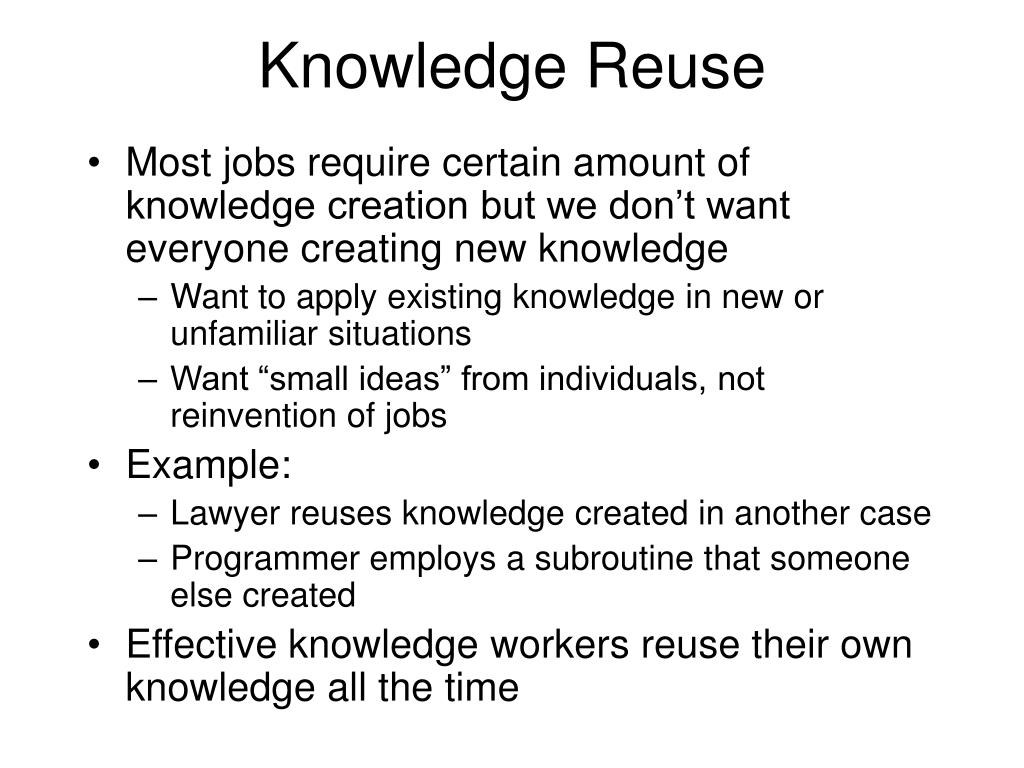 Knowledge Reuse

• Most jobs require certain amount of knowledge creation but we don’t want everyone creating new knowledge
– Want to apply existing knowledge in new or unfamiliar situations
– Want “small ideas” from individuals, not reinvention of jobs
• Example:
– Lawyer reuses knowledge created in another case
– Programmer employs a subroutine that someone else created
• Effective knowledge workers reuse their own knowledge all the time